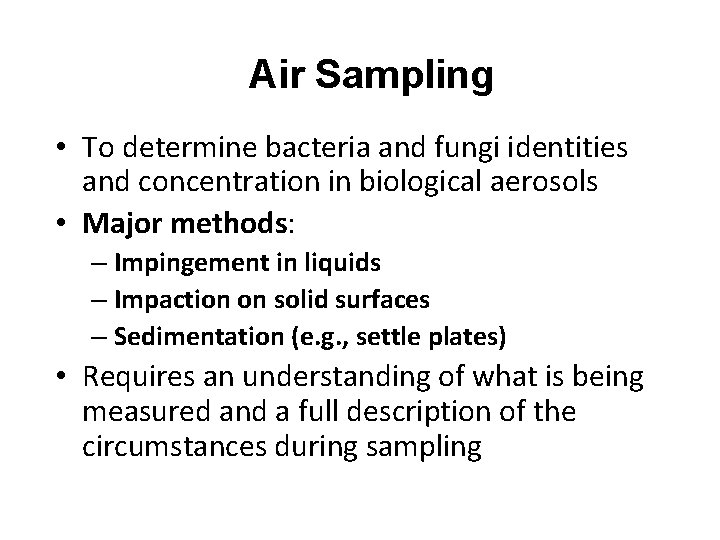 Air Sampling

• To determine bacteria and fungi identities and concentration in biological aerosols
• Major methods:
– Impingement in liquids
– Impaction on solid surfaces
– Sedimentation (e.g., settle plates)
• Requires an understanding of what is being measured and a full description of the circumstances during sampling